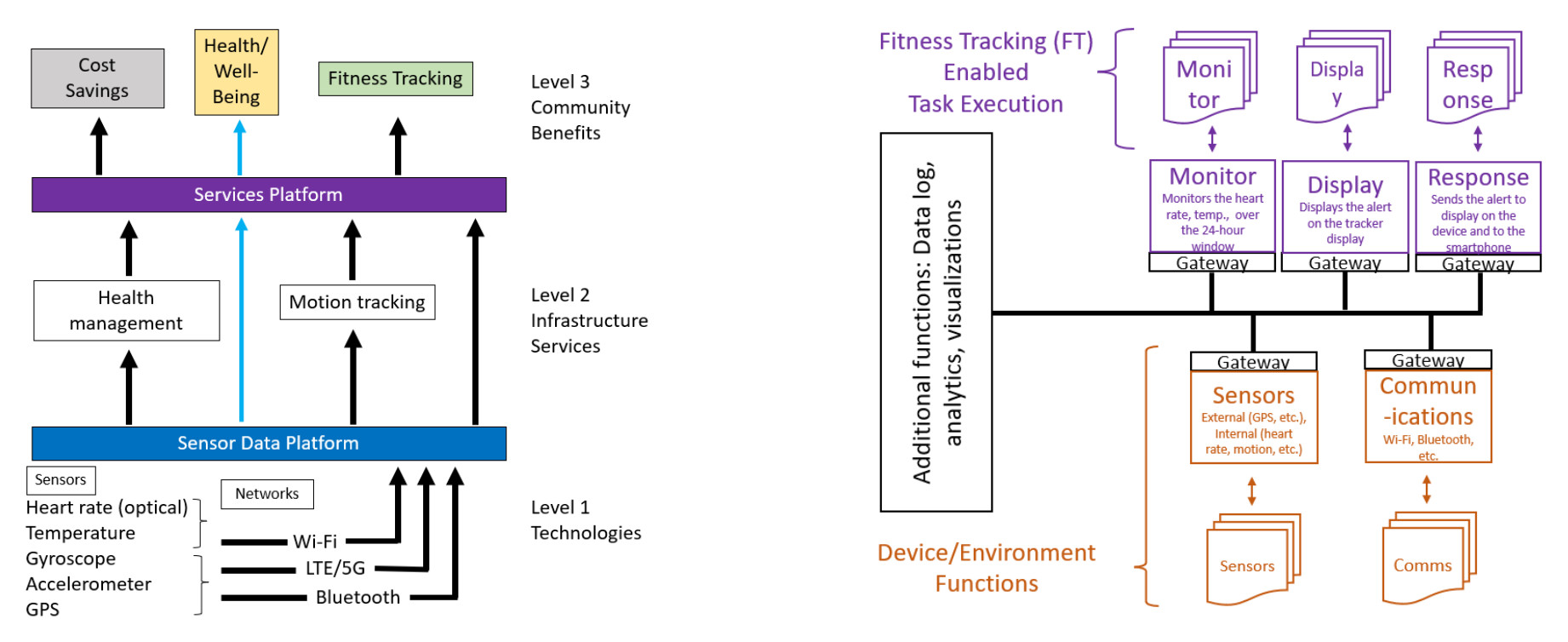 Cost Savings

Health/ Well-Being

Fitness Tracking

Level 3 Community Benefits

Services Platform

Health management

Motion tracking

Level 2 Infrastructure Services

Sensor Data Platform

Sensors

Networks

Heart rate (optical)
Temperature
Gyroscope
Accelerometer
GPS

Wi-Fi
LTE/5G
Bluetooth

Level 1 Technologies

Fitness Tracking (FT) Enabled Task Execution

Moni tor

Displa y

Resp onse

Monitor
Monitors the heart rate, temp., over the 24-hour window

Gateway

Display
Displays the alert on the tracker display

Gateway

Response
Sends the alert to display on the device and to the smartphone

Gateway

Additional functions: Data log, analytics, visualizations

Gateway

Sensors
External (GPS, etc.), Internal (heart rate, motion, etc.)

Gateway

Commun -ications
Wi-Fi, Bluetooth, etc.

Device/Environment Functions

Sensors

Comms